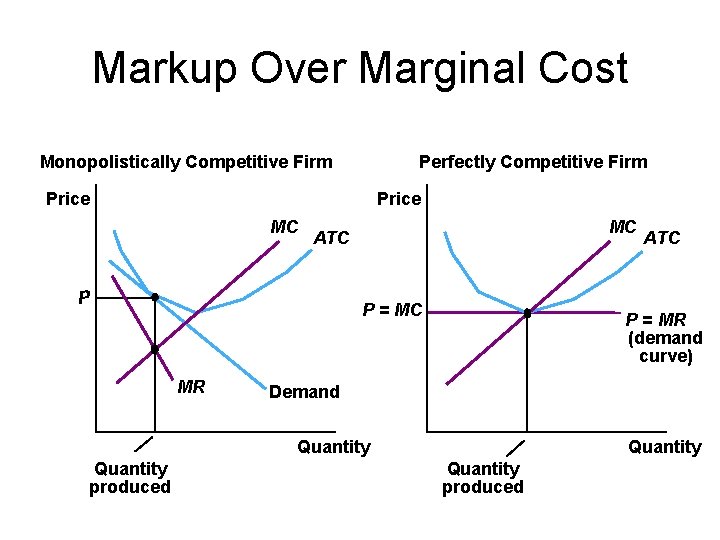 Markup Over Marginal Cost

Monopolistically Competitive Firm

Price

MC

ATC

P

MR

Demand

Quantity

Quantity produced

Perfectly Competitive Firm

Price

MC

ATC

P = MC

P = MR (demand curve)

Quantity

Quantity produced